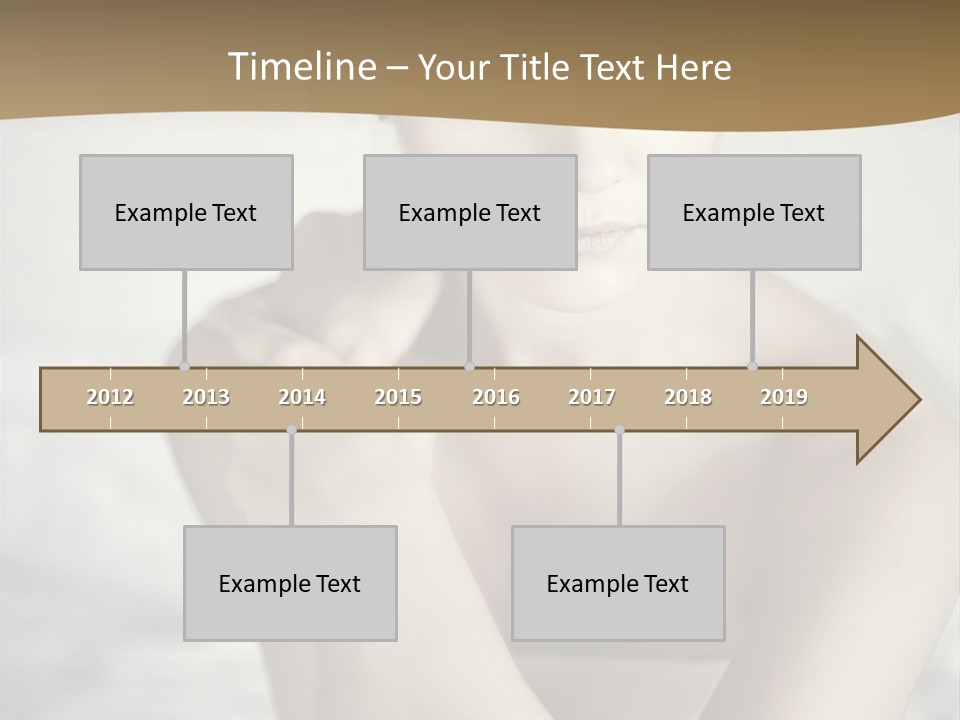 Timeline – Your Title Text Here

Example Text

Example Text

Example Text

2012 2013 2014 2015 2016 2017 2018 2019

Example Text

Example Text